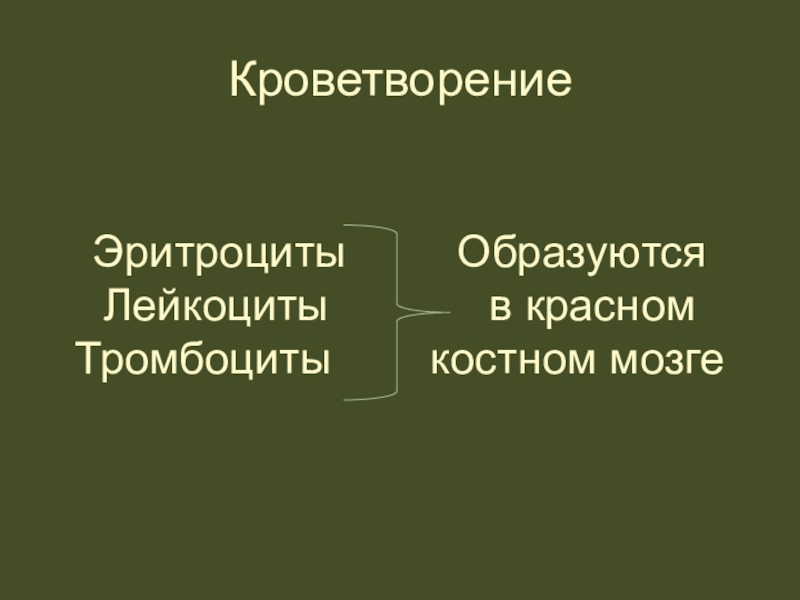 Кроветворение

Эритроциты
Лейкоциты
Тромбоциты

Образуются
в красном
костном мозге